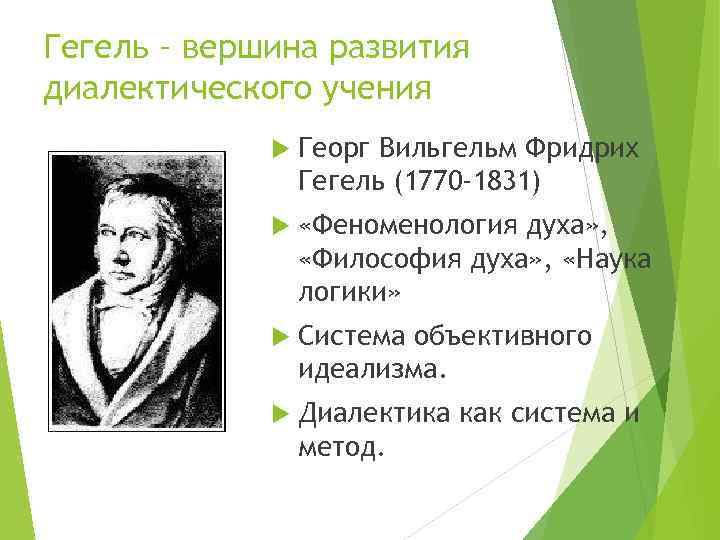 Гегель – вершина развития диалектического учения

Георг Вильгельм Фридрих Гегель (1770–1831)

«Феноменология духа», «Философия духа», «Наука логики»

Система объективного идеализма.

Диалектика как система и метод.